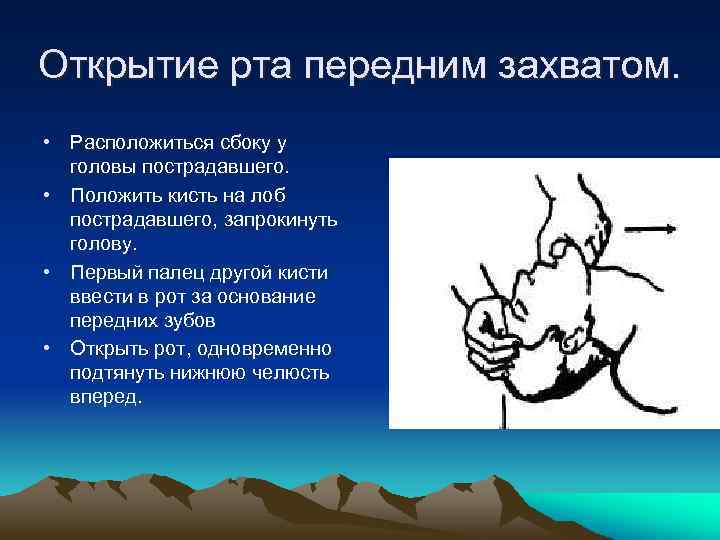 Открытие рта передним захватом.

• Расположиться сбоку у головы пострадавшего.
• Положить кисть на лоб пострадавшего, запрокинуть голову.
• Первый палец другой кисти ввести в рот за основание передних зубов
• Открыть рот, одновременно подтянуть нижнюю челюсть вперед.